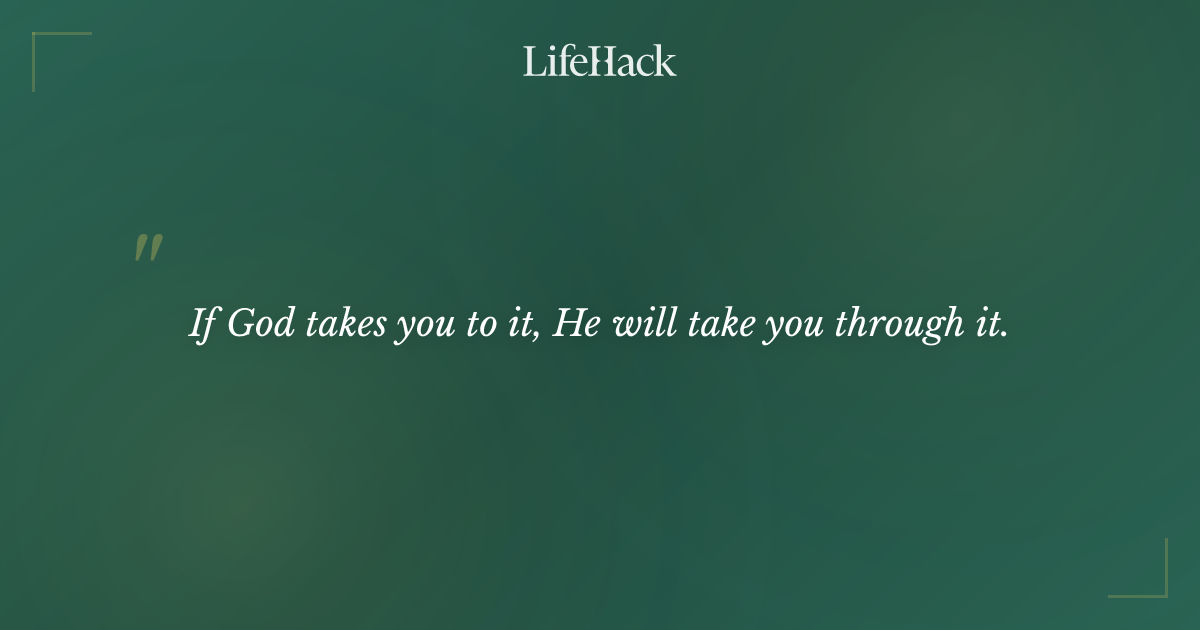 LifeHack

"

If God takes you to it, He will take you through it.